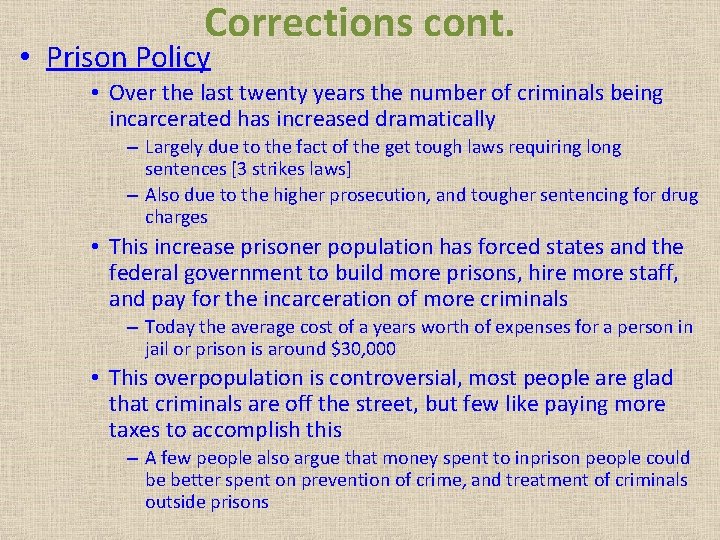 Corrections cont.

• Prison Policy

• Over the last twenty years the number of criminals being incarcerated has increased dramatically

– Largely due to the fact of the get tough laws requiring long sentences [3 strikes laws]

– Also due to the higher prosecution, and tougher sentencing for drug charges

• This increase prisoner population has forced states and the federal government to build more prisons, hire more staff, and pay for the incarceration of more criminals

– Today the average cost of a years worth of expenses for a person in jail or prison is around $30,000

• This overpopulation is controversial, most people are glad that criminals are off the street, but few like paying more taxes to accomplish this

– A few people also argue that money spent to inprison people could be better spent on prevention of crime, and treatment of criminals outside prisons